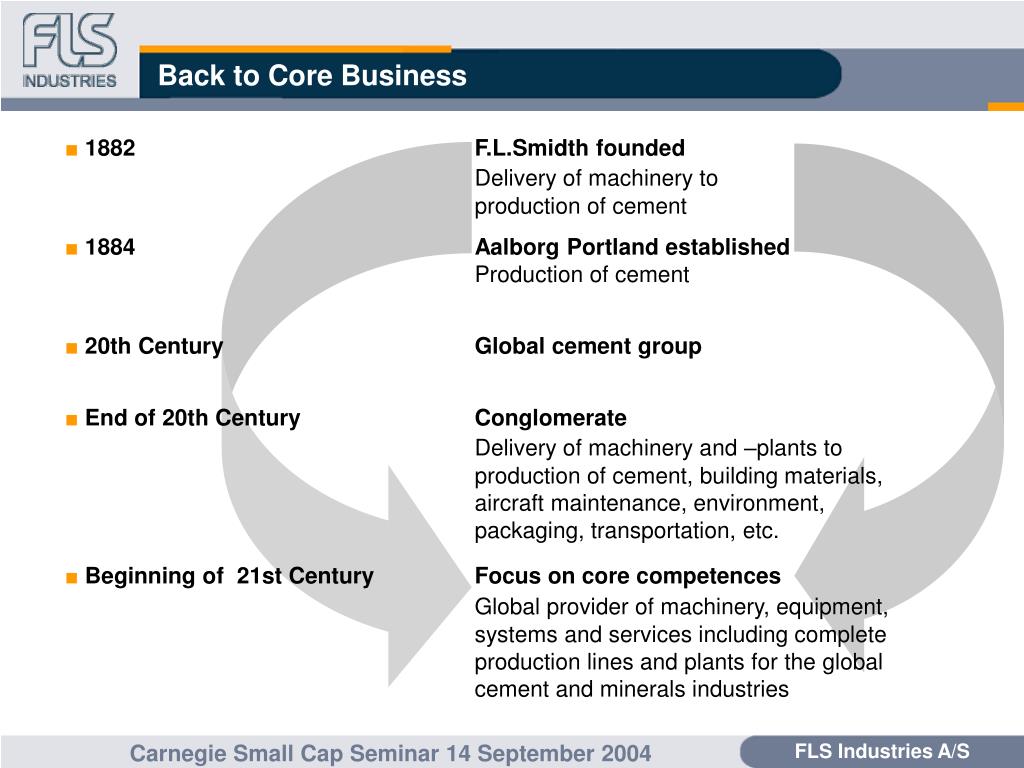 FLS INDUSTRIES

Back to Core Business

■ 1882 F.L.Smidth founded
Delivery of machinery to production of cement

■ 1884 Aalborg Portland established
Production of cement

■ 20th Century Global cement group

■ End of 20th Century Conglomerate
Delivery of machinery and –plants to production of cement, building materials, aircraft maintenance, environment, packaging, transportation, etc.

■ Beginning of 21st Century Focus on core competences
Global provider of machinery, equipment, systems and services including complete production lines and plants for the global cement and minerals industries

Carnegie Small Cap Seminar 14 September 2004

FLS Industries A/S